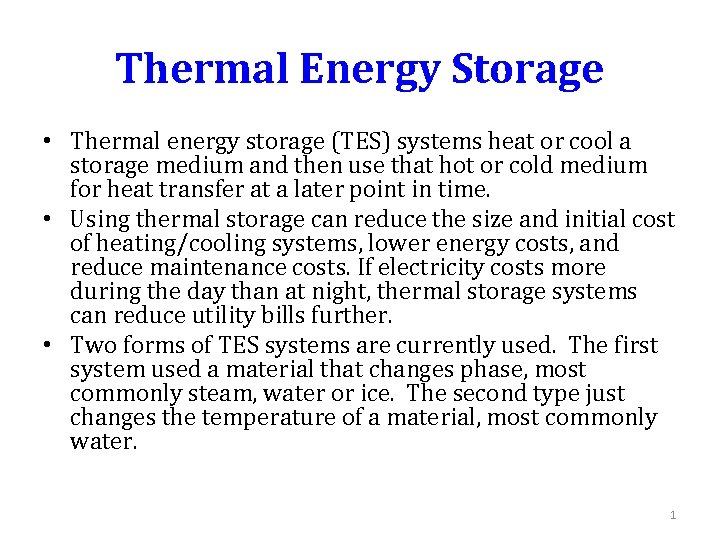 Thermal Energy Storage

• Thermal energy storage (TES) systems heat or cool a storage medium and then use that hot or cold medium for heat transfer at a later point in time.

• Using thermal storage can reduce the size and initial cost of heating/cooling systems, lower energy costs, and reduce maintenance costs. If electricity costs more during the day than at night, thermal storage systems can reduce utility bills further.

• Two forms of TES systems are currently used. The first system used a material that changes phase, most commonly steam, water or ice. The second type just changes the temperature of a material, most commonly water.

1